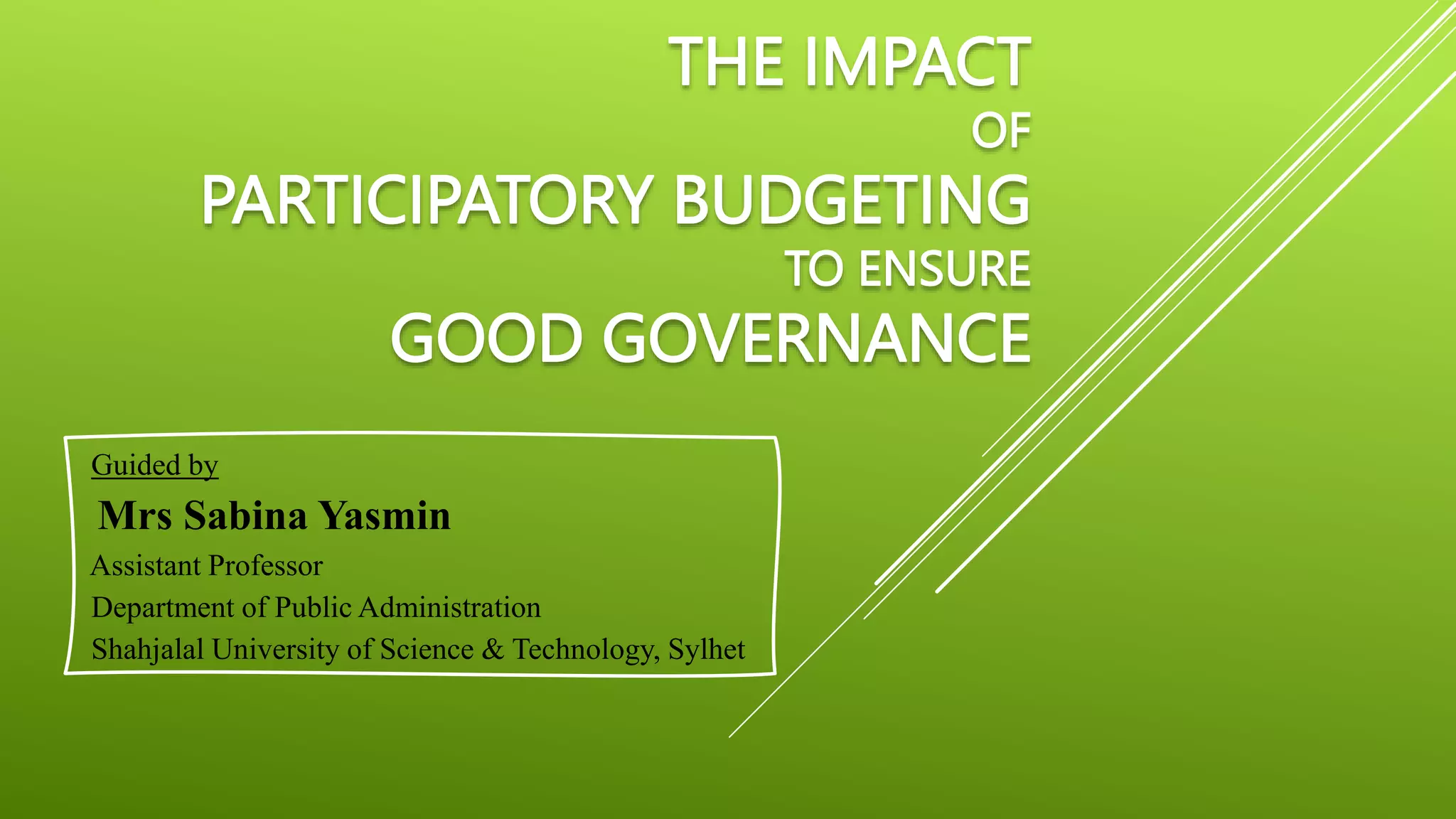 THE IMPACT
OF
PARTICIPATORY BUDGETING
TO ENSURE
GOOD GOVERNANCE

Guided by
Mrs Sabina Yasmin
Assistant Professor
Department of Public Administration
Shahjalal University of Science & Technology, Sylhet